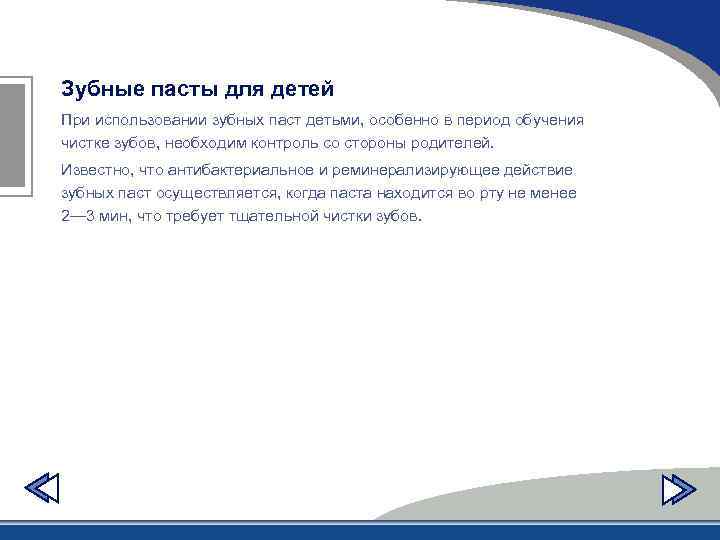 Зубные пасты для детей

При использовании зубных паст детьми, особенно в период обучения чистке зубов, необходим контроль со стороны родителей.

Известно, что антибактериальное и реминерализирующее действие зубных паст осуществляется, когда паста находится во рту не менее 2—3 мин, что требует тщательной чистки зубов.